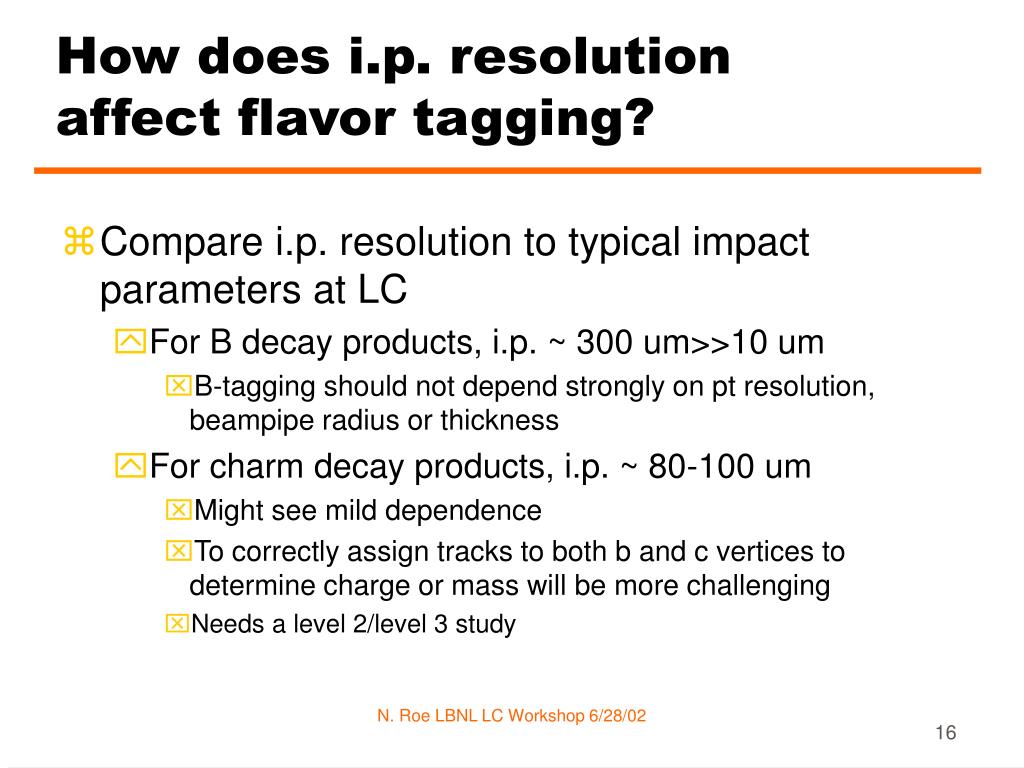 How does i.p. resolution affect flavor tagging?

Compare i.p. resolution to typical impact parameters at LC

For B decay products, i.p. ~ 300 um>>10 um

B-tagging should not depend strongly on pt resolution, beampipe radius or thickness

For charm decay products, i.p. ~ 80-100 um

Might see mild dependence

To correctly assign tracks to both b and c vertices to determine charge or mass will be more challenging

Needs a level 2/level 3 study

N. Roe LBNL LC Workshop 6/28/02

16